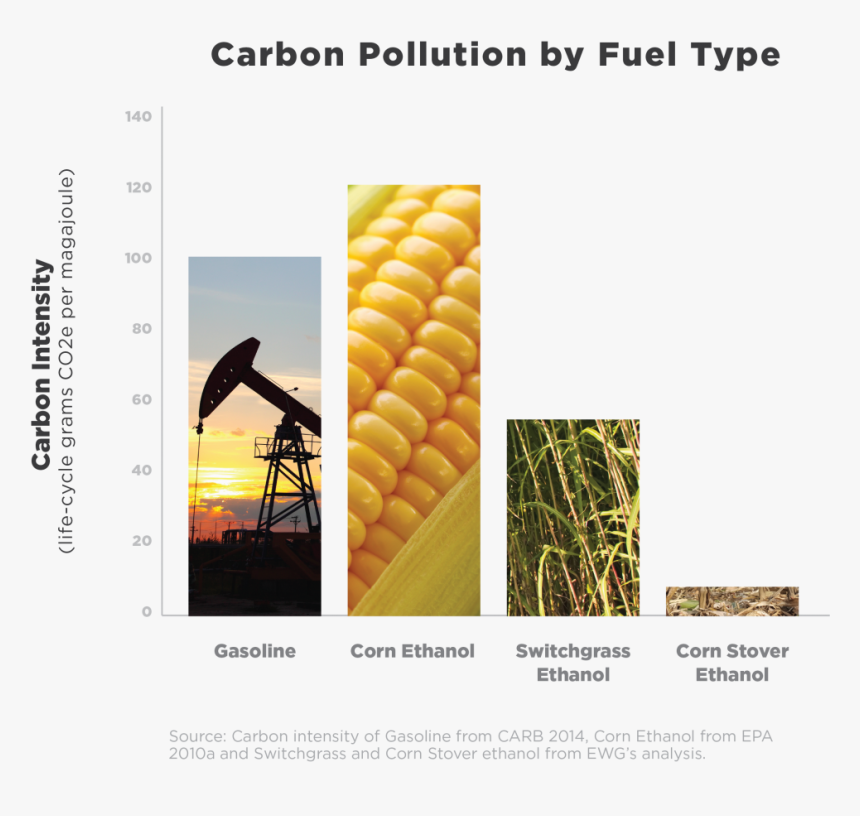 Carbon Pollution by Fuel Type

Carbon Intensity
(life-cycle grams CO2e per magajoule)

140
120
100
80
60
40
20
0

Gasoline

Corn Ethanol

Switchgrass Ethanol

Corn Stover Ethanol

Source: Carbon intensity of Gasoline from CARB 2014, Corn Ethanol from EPA 2010a and Switchgrass and Corn Stover ethanol from EWG's analysis.